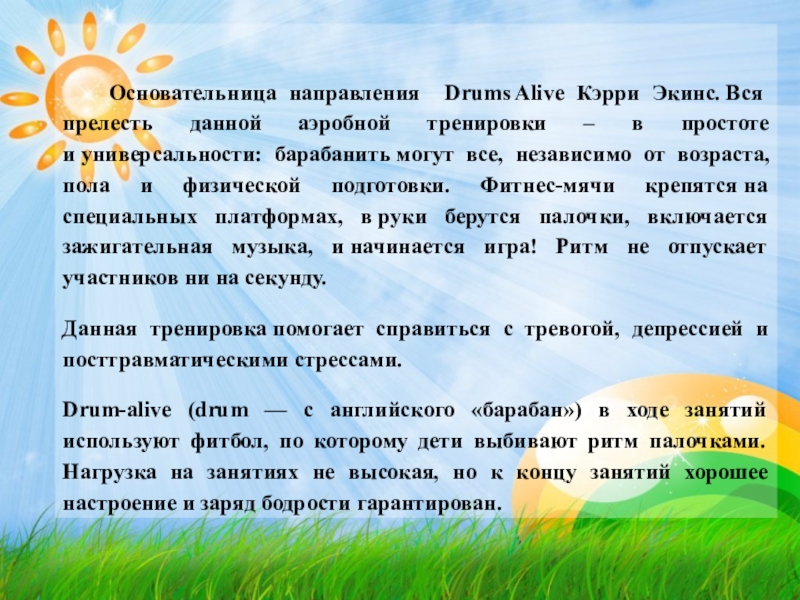 Основательница направления Drums Alive Кэрри Экинс. Вся прелесть данной аэробной тренировки – в простоте и универсальности: барабанить могут все, независимо от возраста, пола и физической подготовки. Фитнес-мячи крепятся на специальных платформах, в руки берутся палочки, включается зажигательная музыка, и начинается игра! Ритм не отпускает участников ни на секунду.

Данная тренировка помогает справиться с тревогой, депрессией и посттравматическими стрессами.

Drum-alive (drum — с английского «барабан») в ходе занятий используют фитбол, по которому дети выбивают ритм палочками. Нагрузка на занятиях не высокая, но к концу занятий хорошее настроение и заряд бодрости гарантирован.